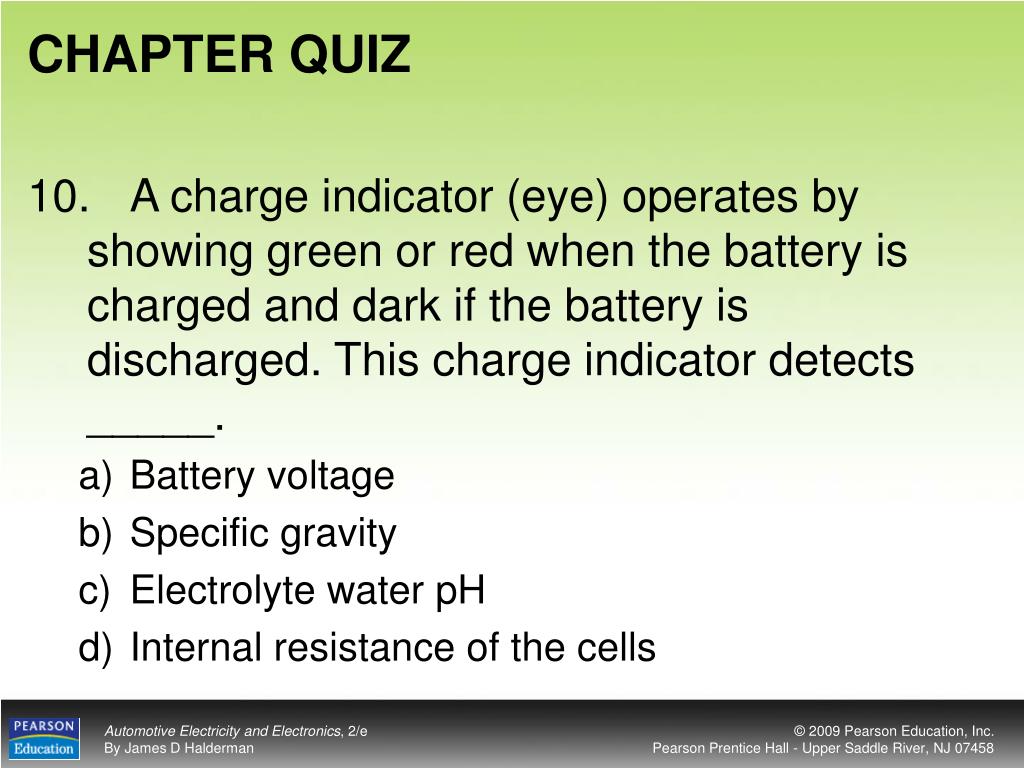 CHAPTER QUIZ

10. A charge indicator (eye) operates by showing green or red when the battery is charged and dark if the battery is discharged. This charge indicator detects _____.

a) Battery voltage
b) Specific gravity
c) Electrolyte water pH
d) Internal resistance of the cells

PEARSON Education

Automotive Electricity and Electronics, 2/e
By James D Halderman

© 2009 Pearson Education, Inc.
Pearson Prentice Hall - Upper Saddle River, NJ 07458